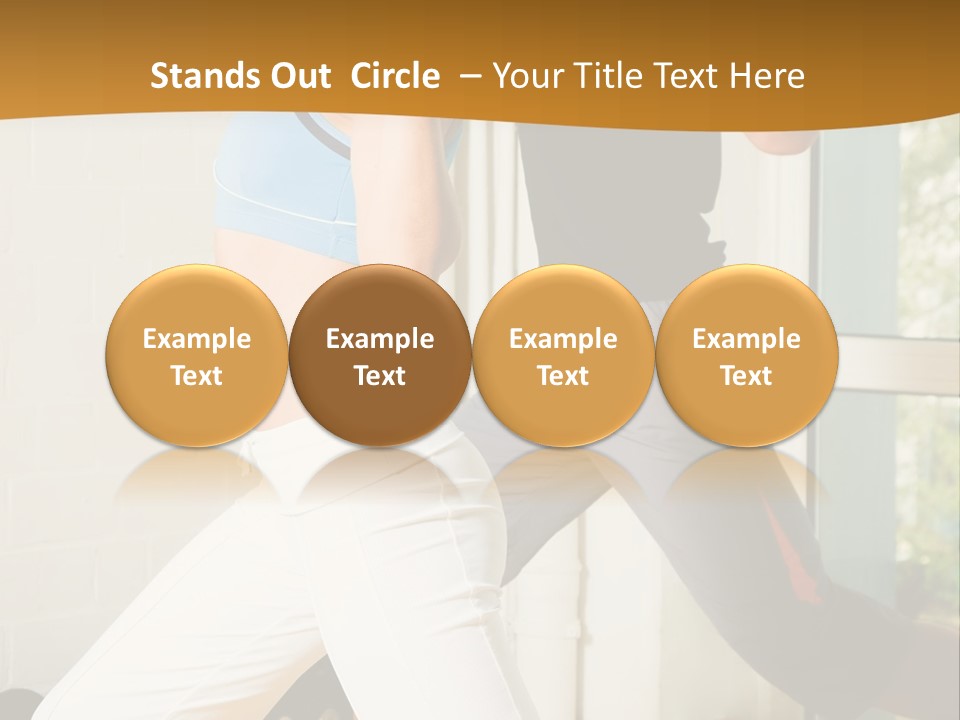 Stands Out Circle – Your Title Text Here

Example Text

Example Text

Example Text

Example Text